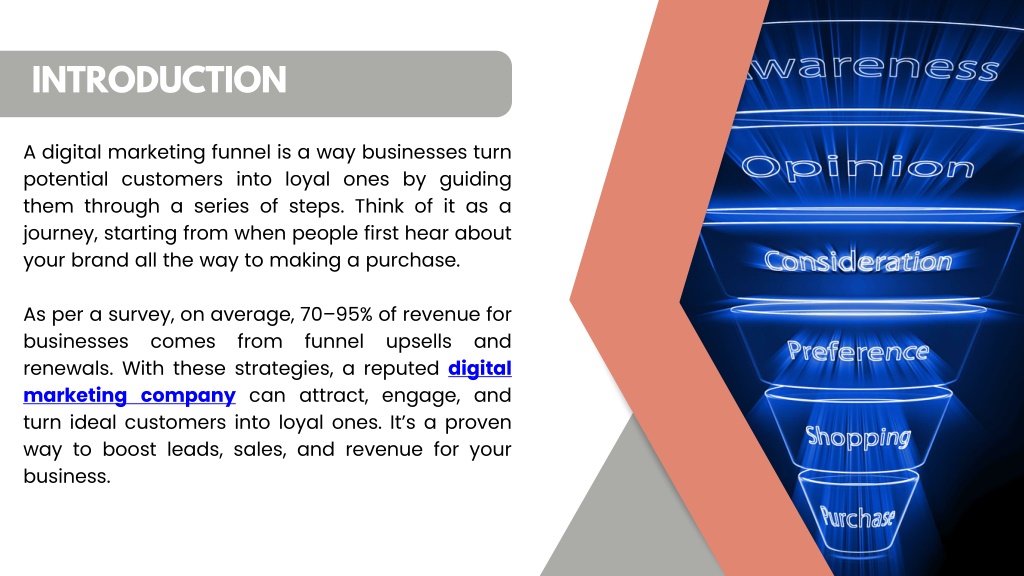 INTRODUCTION

A digital marketing funnel is a way businesses turn potential customers into loyal ones by guiding them through a series of steps. Think of it as a journey, starting from when people first hear about your brand all the way to making a purchase.

As per a survey, on average, 70–95% of revenue for businesses comes from funnel upsells and renewals. With these strategies, a reputed digital marketing company can attract, engage, and turn ideal customers into loyal ones. It's a proven way to boost leads, sales, and revenue for your business.

wareness
Opinion
Consideration
Preference
Shopping
Purchase